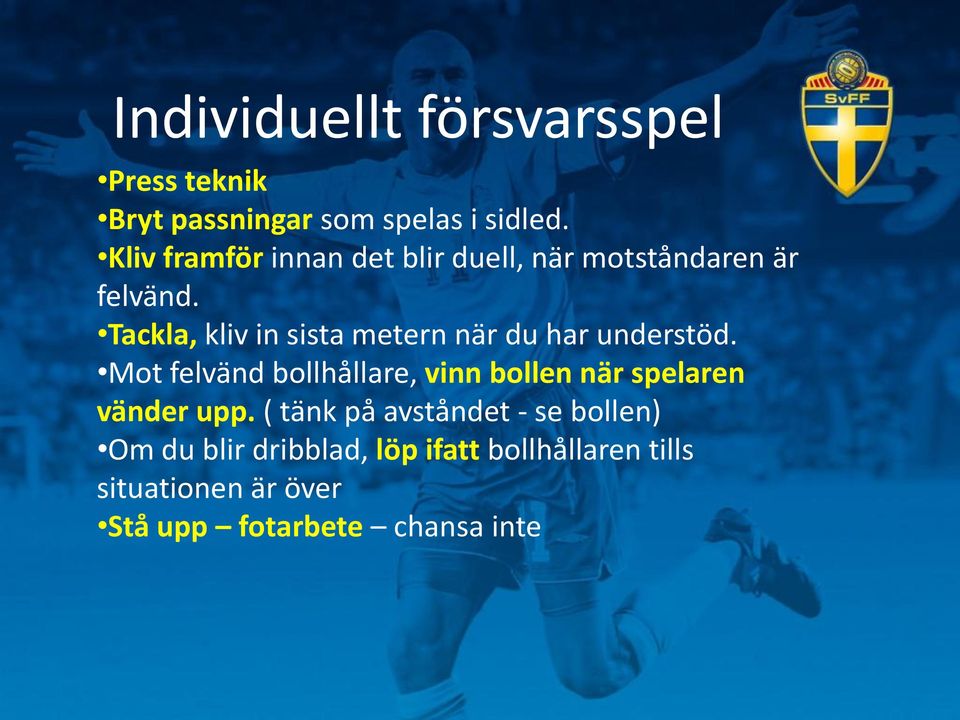 Individuellt försvarsspel

SvFF

•Press teknik
•Bryt passningar som spelas i sidled.
•Kliv framför innan det blir duell, när motståndaren är felvänd.
•Tackla, kliv in sista metern när du har understöd.
•Mot felvänd bollhållare, vinn bollen när spelaren vänder upp. ( tänk på avståndet - se bollen)
•Om du blir dribblad, löp ifatt bollhållaren tills situationen är över
•Stå upp – fotarbete – chansa inte